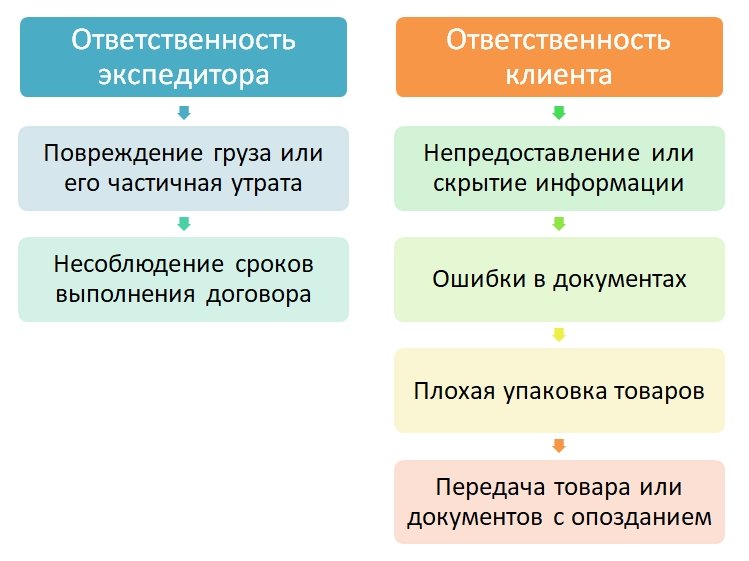 Ответственность экспедитора

Повреждение груза или его частичная утрата

Несоблюдение сроков выполнения договора

Ответственность клиента

Непредоставление или скрытие информации

Ошибки в документах

Плохая упаковка товаров

Передача товара или документов с опозданием